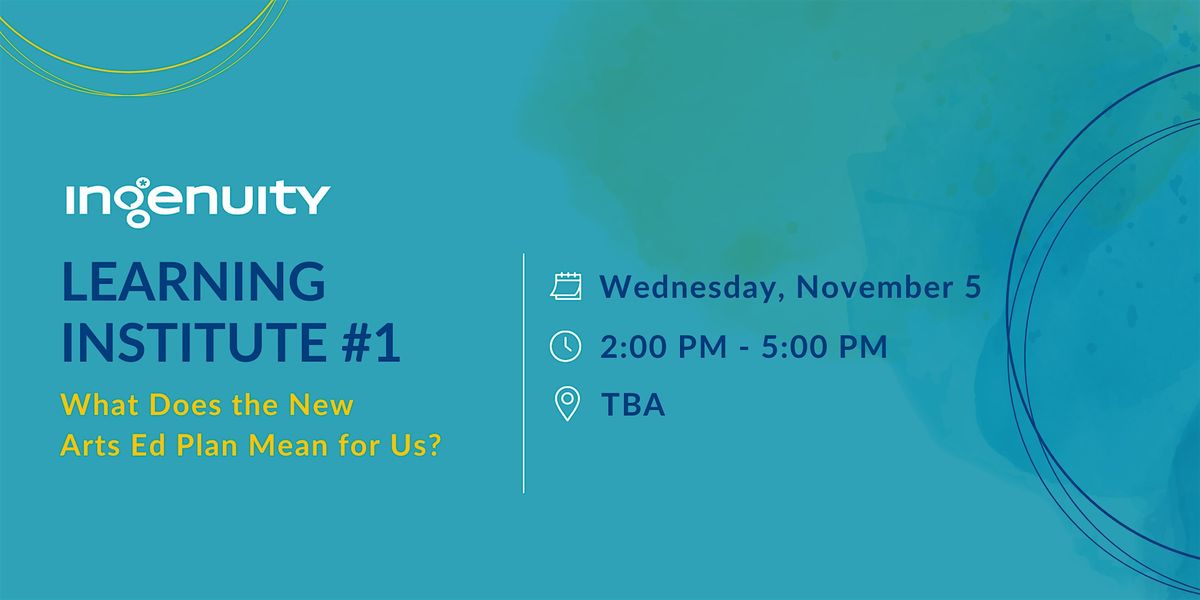 ingenuity

LEARNING INSTITUTE #1

What Does the New Arts Ed Plan Mean for Us?

Wednesday, November 5

2:00 PM - 5:00 PM

TBA